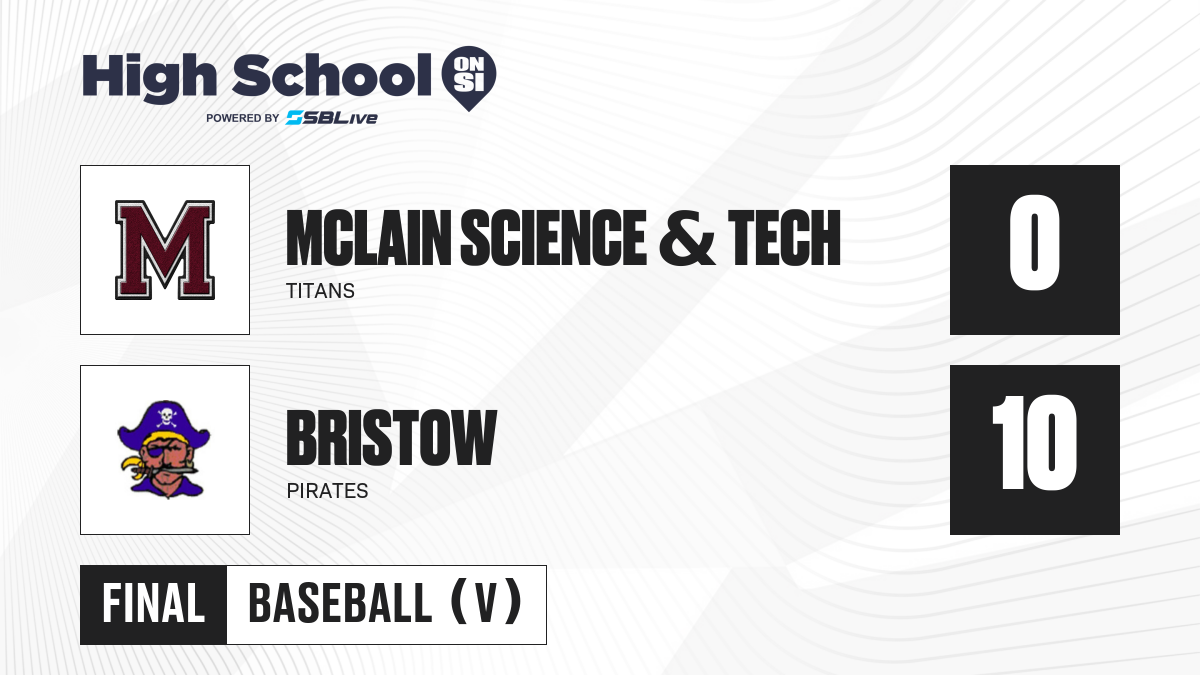 High School ON SI
POWERED BY SBLive

M

MCLAIN SCIENCE & TECH
TITANS

0

BRISTOW
PIRATES

10

FINAL BASEBALL (V)